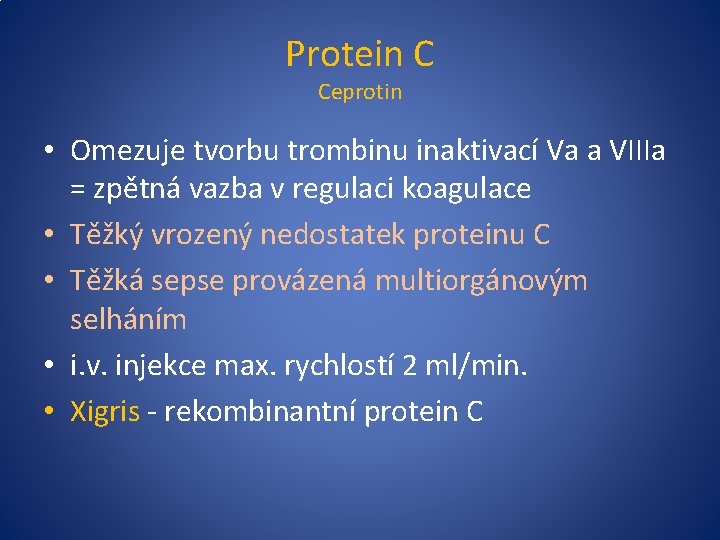 Protein C
Ceprotin

• Omezuje tvorbu trombinu inaktivací Va a VIIIa = zpětná vazba v regulaci koagulace
• Těžký vrozený nedostatek proteinu C
• Těžká sepse provázená multiorgánovým selháním
• i.v. injekce max. rychlostí 2 ml/min.
• Xigris - rekombinantní protein C